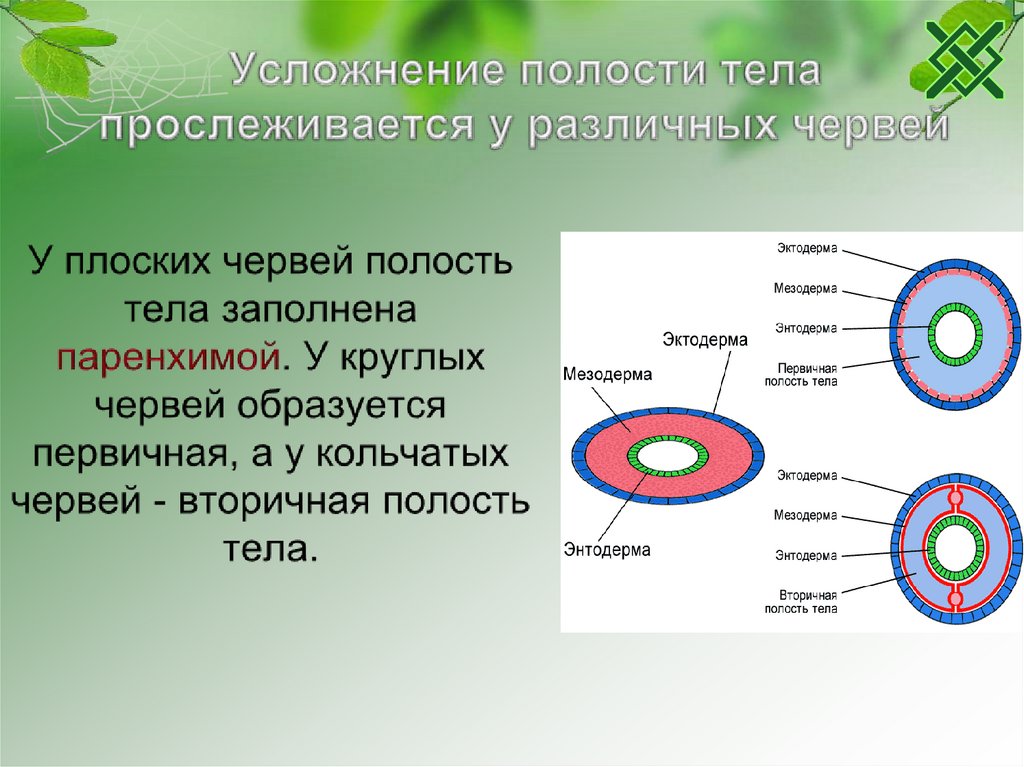 Усложнение полости тела прослеживается у различных червей

У плоских червей полость тела заполнена паренхимой. У круглых червей образуется первичная, а у кольчатых червей - вторичная полость тела.

Эктодерма
Мезодерма
Энтодерма

Эктодерма
Мезодерма
Энтодерма
Первичная полость тела

Эктодерма
Мезодерма
Энтодерма
Вторичная полость тела